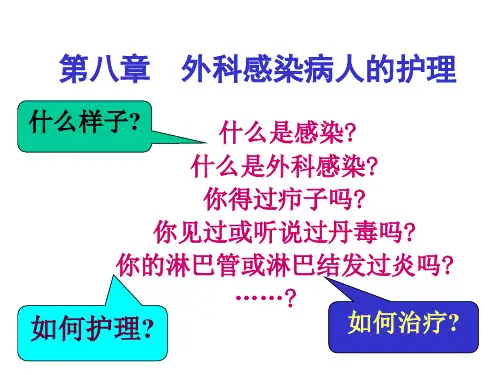 第八章　外科感染病人的护理

什么样子?

什么是感染?
什么是外科感染?
你得过疖子吗?
你见过或听说过丹毒吗?
你的淋巴管或淋巴结发过炎吗?
……?

如何护理?

如何治疗?